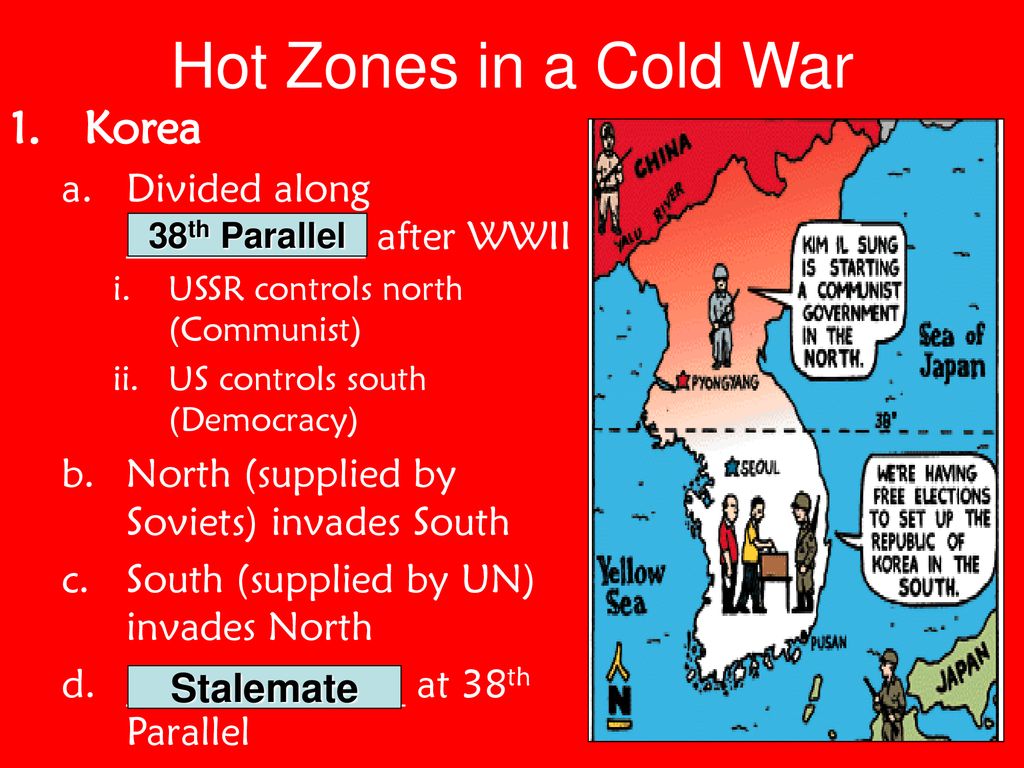 Hot Zones in a Cold War

1. Korea

a. Divided along 38th Parallel after WWII

i. USSR controls north (Communist)

ii. US controls south (Democracy)

b. North (supplied by Soviets) invades South

c. South (supplied by UN) invades North

d. Stalemate at 38th Parallel

CHINA

YALU RIVER

KIM IL SUNG IS STARTING A COMMUNIST GOVERNMENT IN THE NORTH.

Sea of Japan

PYONGYANG

38°

SEOUL

WE'RE HAVING FREE ELECTIONS TO SET UP THE REPUBLIC OF KOREA IN THE SOUTH.

Yellow Sea

PUSAN

JAPAN

N